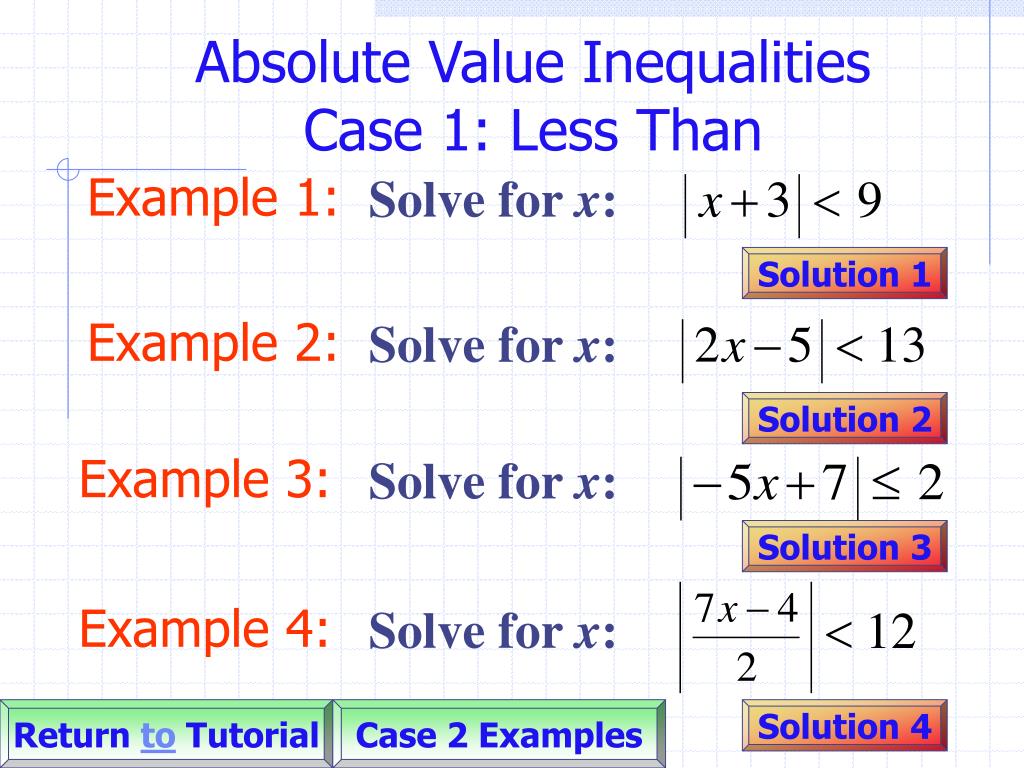 Absolute Value Inequalities
Case 1: Less Than

Example 1: Solve for $x$: $|x+3| < 9$

Solution 1

Example 2: Solve for $x$: $|2x-5| < 13$

Solution 2

Example 3: Solve for $x$: $|-5x+7| \leq 2$

Solution 3

Example 4: Solve for $x$: $\left|\frac{7x-4}{2}\right| < 12$

Solution 4

Return to Tutorial

Case 2 Examples